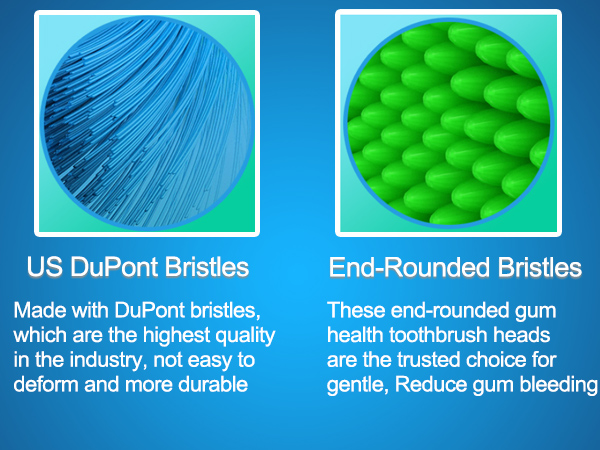 US DuPont Bristles

Made with DuPont bristles, which are the highest quality in the industry, not easy to deform and more durable

End-Rounded Bristles

These end-rounded gum health toothbrush heads are the trusted choice for gentle, Reduce gum bleeding